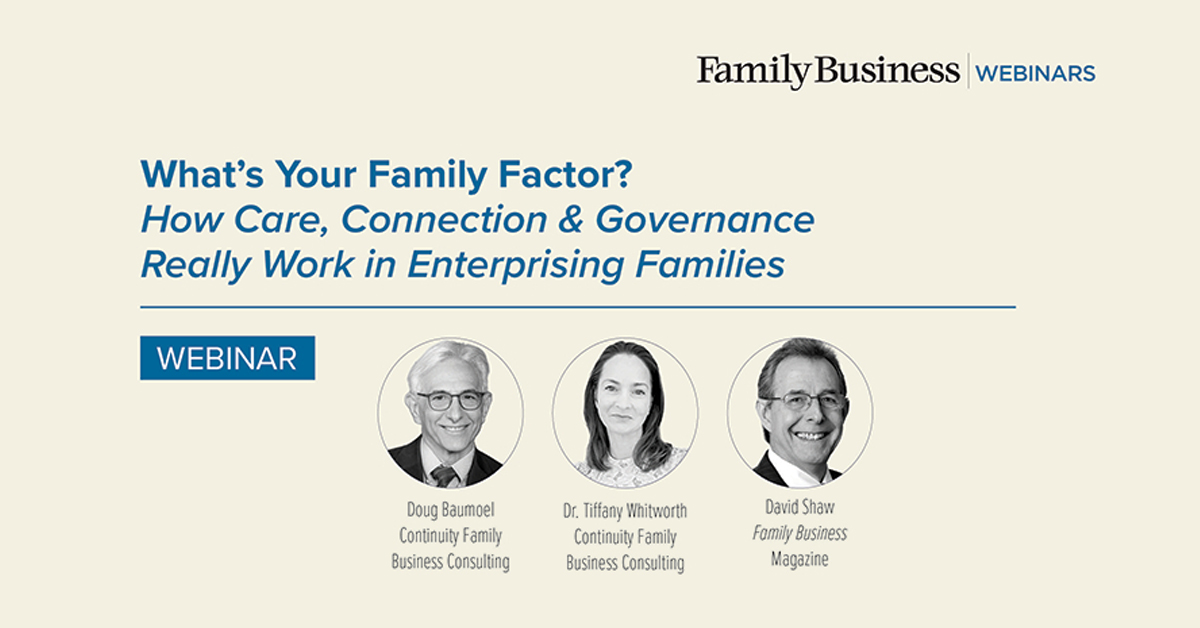 Family Business | WEBINARS

What's Your Family Factor?
How Care, Connection & Governance Really Work in Enterprising Families

WEBINAR

Doug Baumoel
Continuity Family Business Consulting

Dr. Tiffany Whitworth
Continuity Family Business Consulting

David Shaw
Family Business Magazine